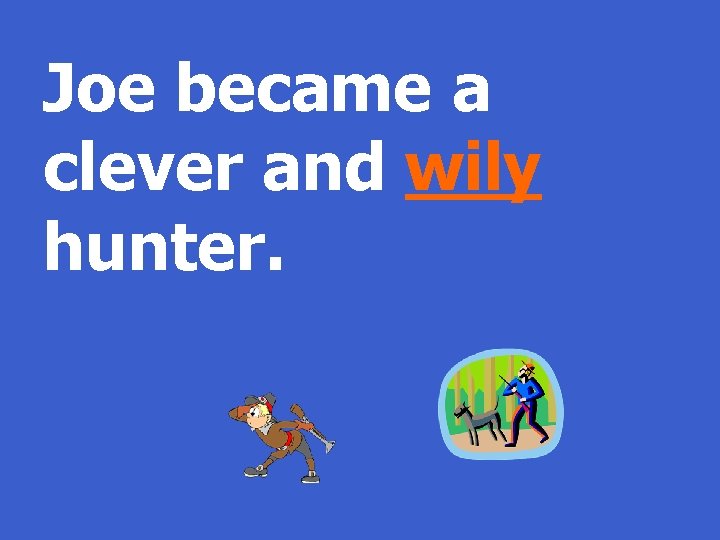 Joe became a clever and wily hunter.